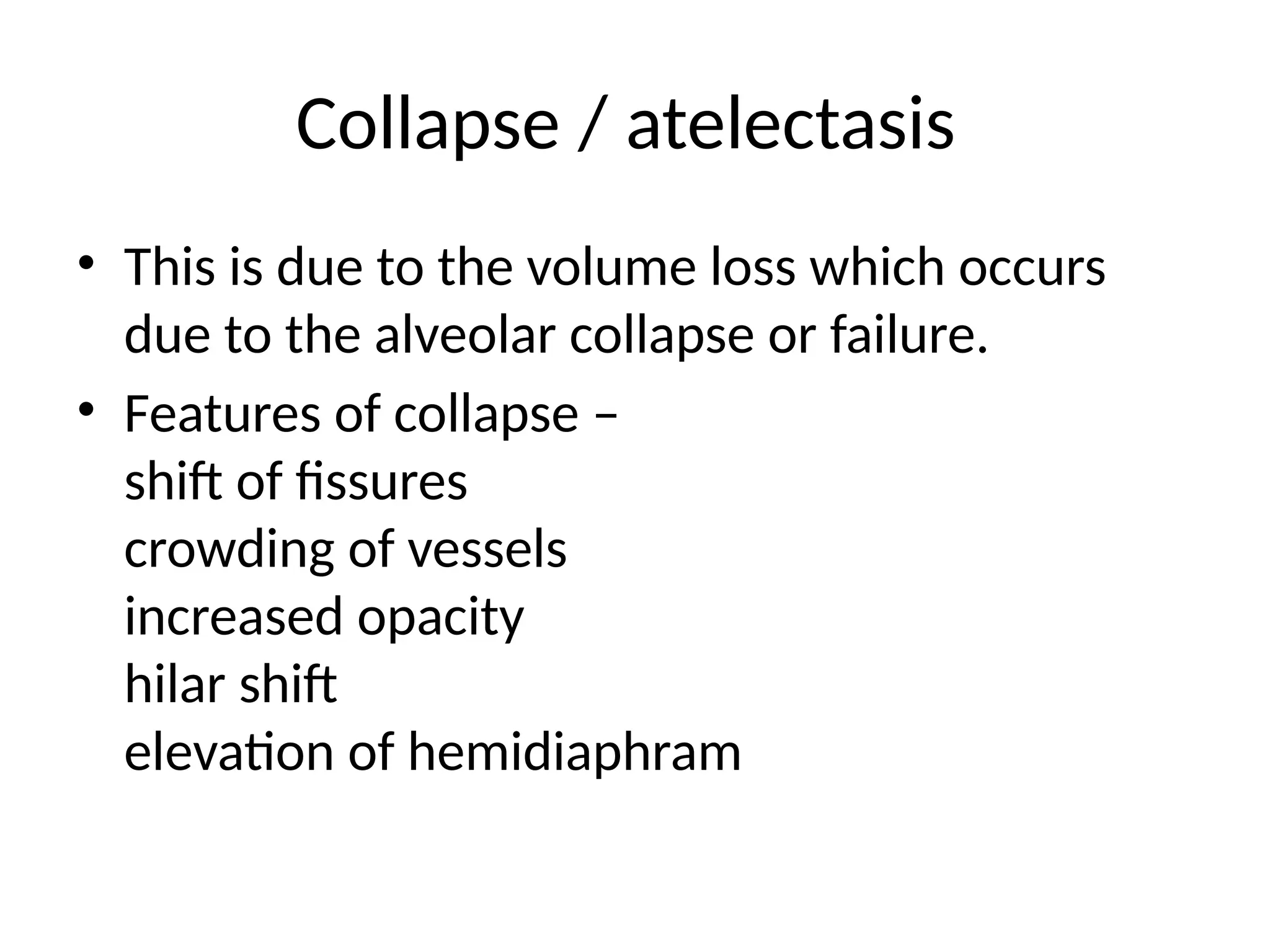 Collapse / atelectasis

• This is due to the volume loss which occurs due to the alveolar collapse or failure.

• Features of collapse –
shift of fissures
crowding of vessels
increased opacity
hilar shift
elevation of hemidiaphram